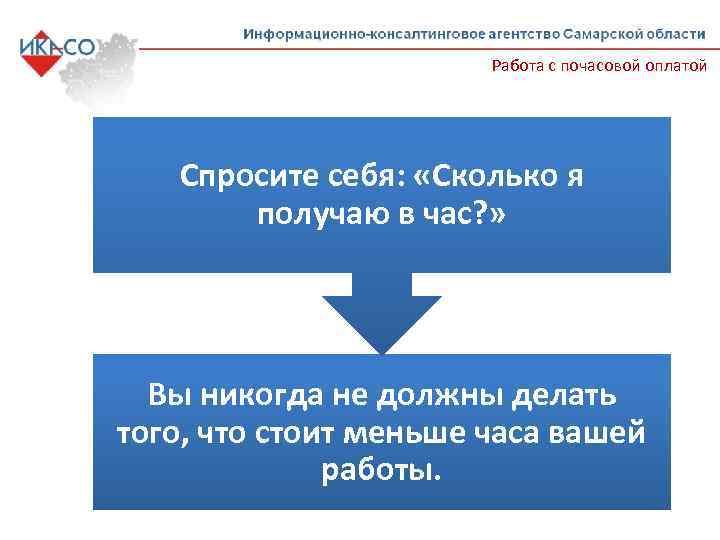 ИКАСО

Информационно-консалтинговое агентство Самарской области

Работа с почасовой оплатой

Спросите себя: «Сколько я получаю в час?»

Вы никогда не должны делать того, что стоит меньше часа вашей работы.